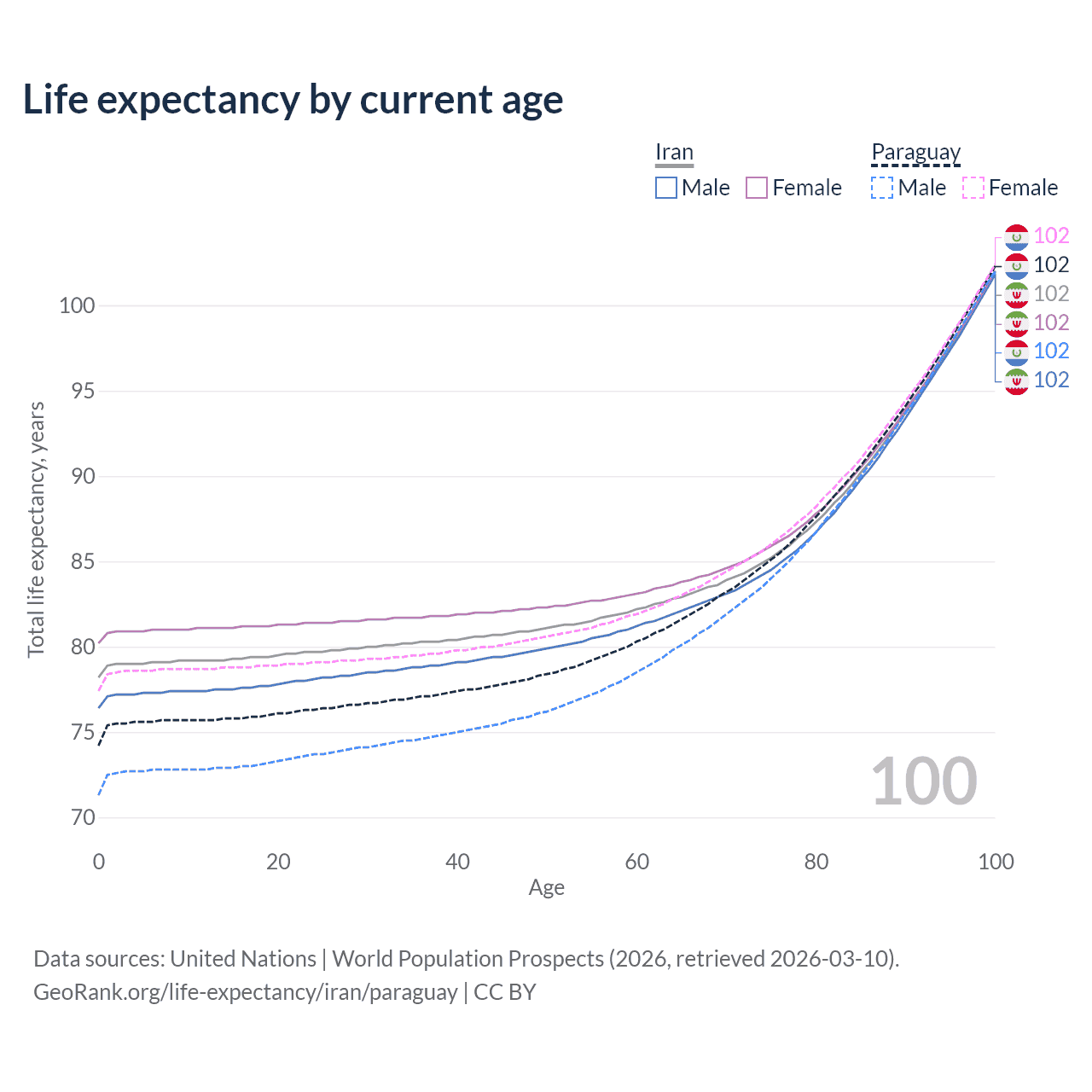 Life expectancy by current age

Iran
Male
Female

Paraguay
Male
Female

102
102
102
102
102
102

100
95
90
85
80
75
70

Total life expectancy, years

100

0
20
40
60
80
100

Age

Data sources: United Nations | World Population Prospects (2026, retrieved 2026-03-10).
GeoRank.org/life-expectancy/iran/paraguay | CC BY